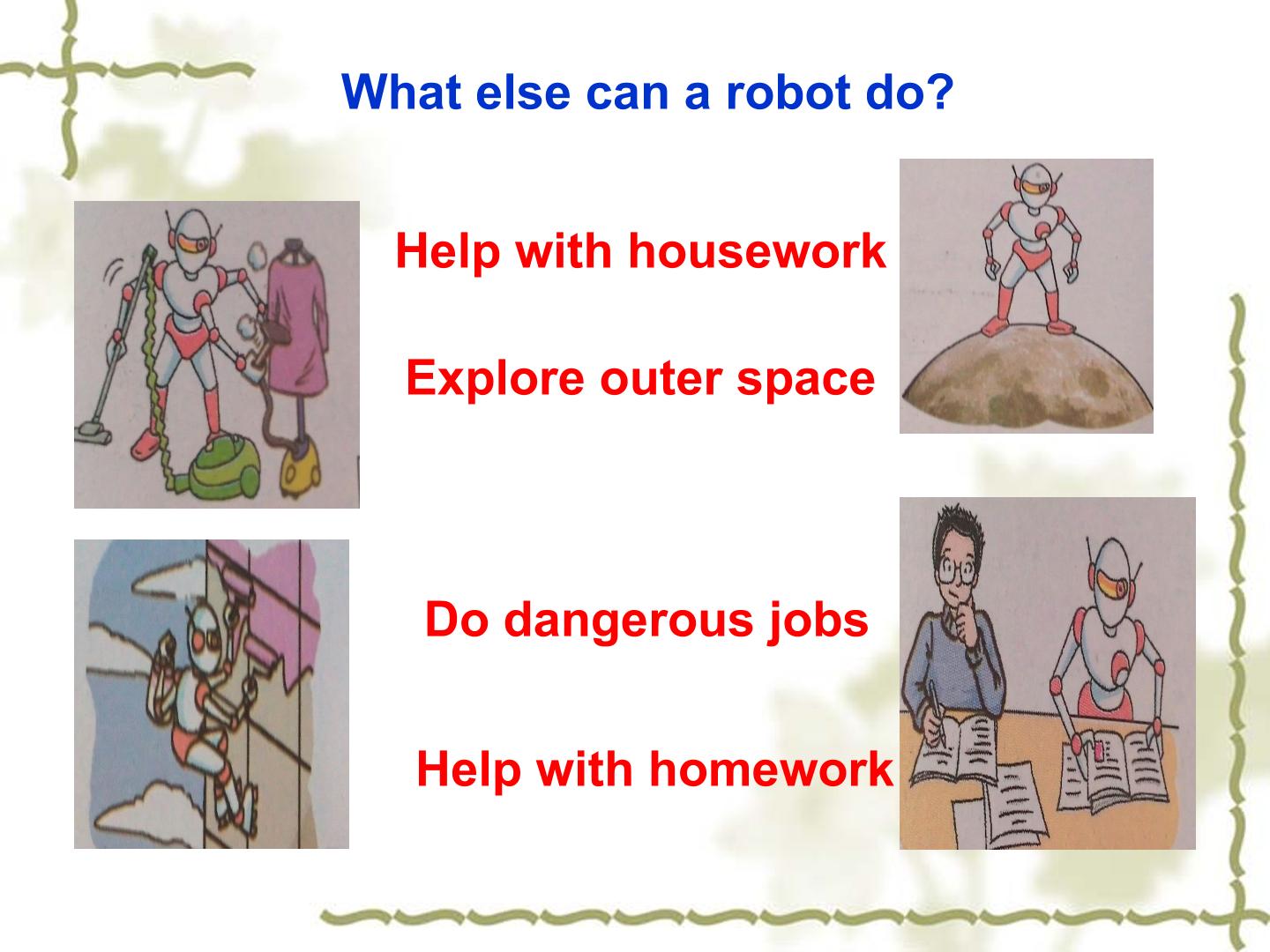 What else can a robot do?

Help with housework

Explore outer space

Do dangerous jobs

Help with homework